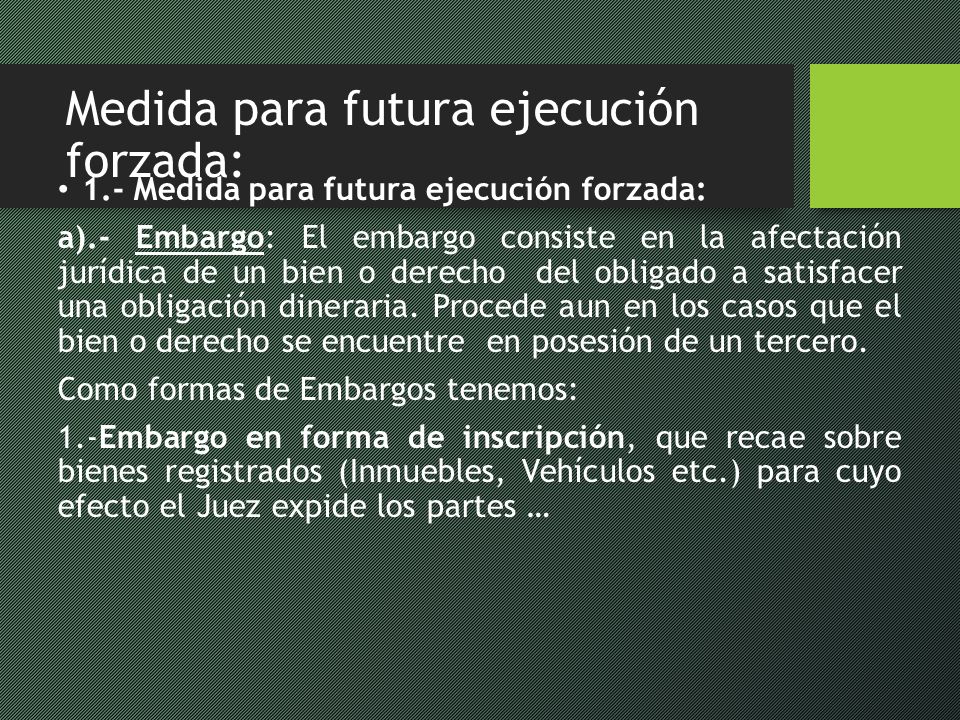 Medida para futura ejecución forzada:

• 1.- Medida para futura ejecución forzada:

a).- Embargo: El embargo consiste en la afectación jurídica de un bien o derecho del obligado a satisfacer una obligación dineraria. Procede aun en los casos que el bien o derecho se encuentre en posesión de un tercero.

Como formas de Embargos tenemos:

1.-Embargo en forma de inscripción, que recae sobre bienes registrados (Inmuebles, Vehículos etc.) para cuyo efecto el Juez expide los partes …